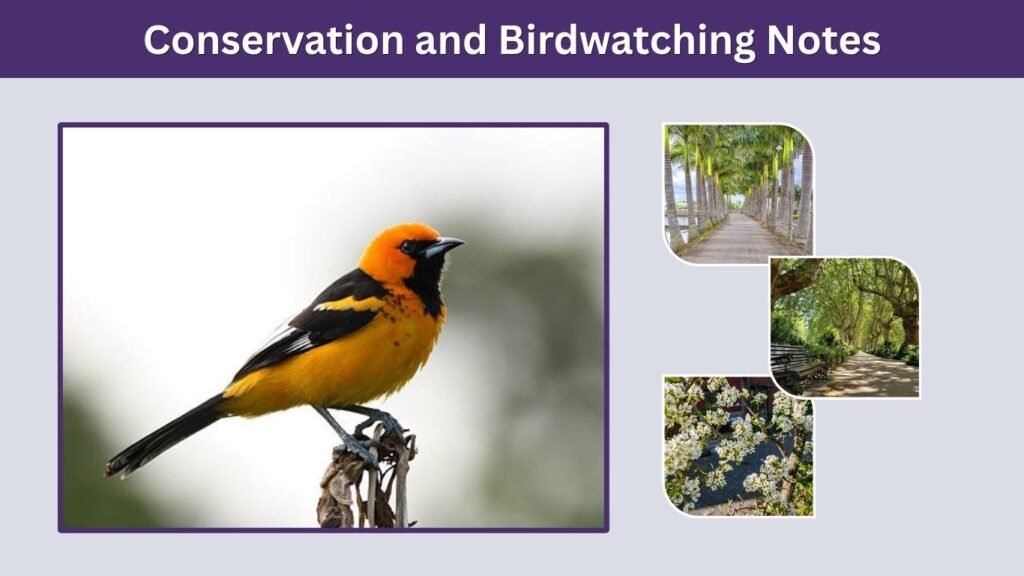 Conservation and Birdwatching Notes